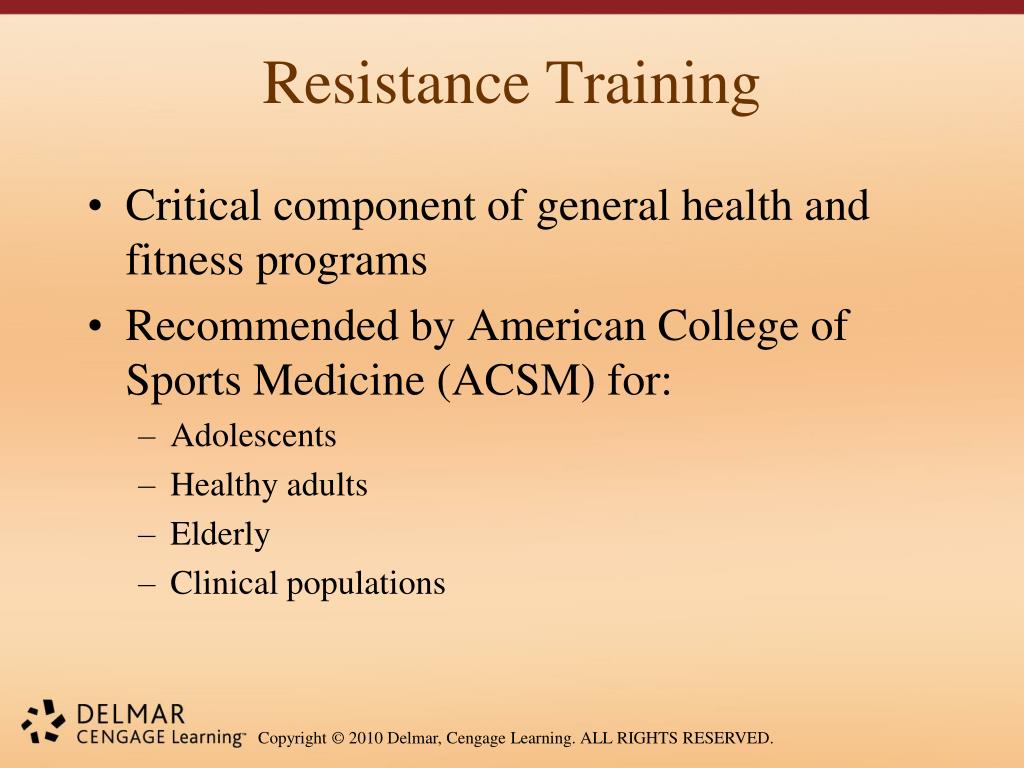 Resistance Training

• Critical component of general health and fitness programs
• Recommended by American College of Sports Medicine (ACSM) for:
– Adolescents
– Healthy adults
– Elderly
– Clinical populations

DELMAR
CENGAGE Learning™

Copyright © 2010 Delmar, Cengage Learning. ALL RIGHTS RESERVED.